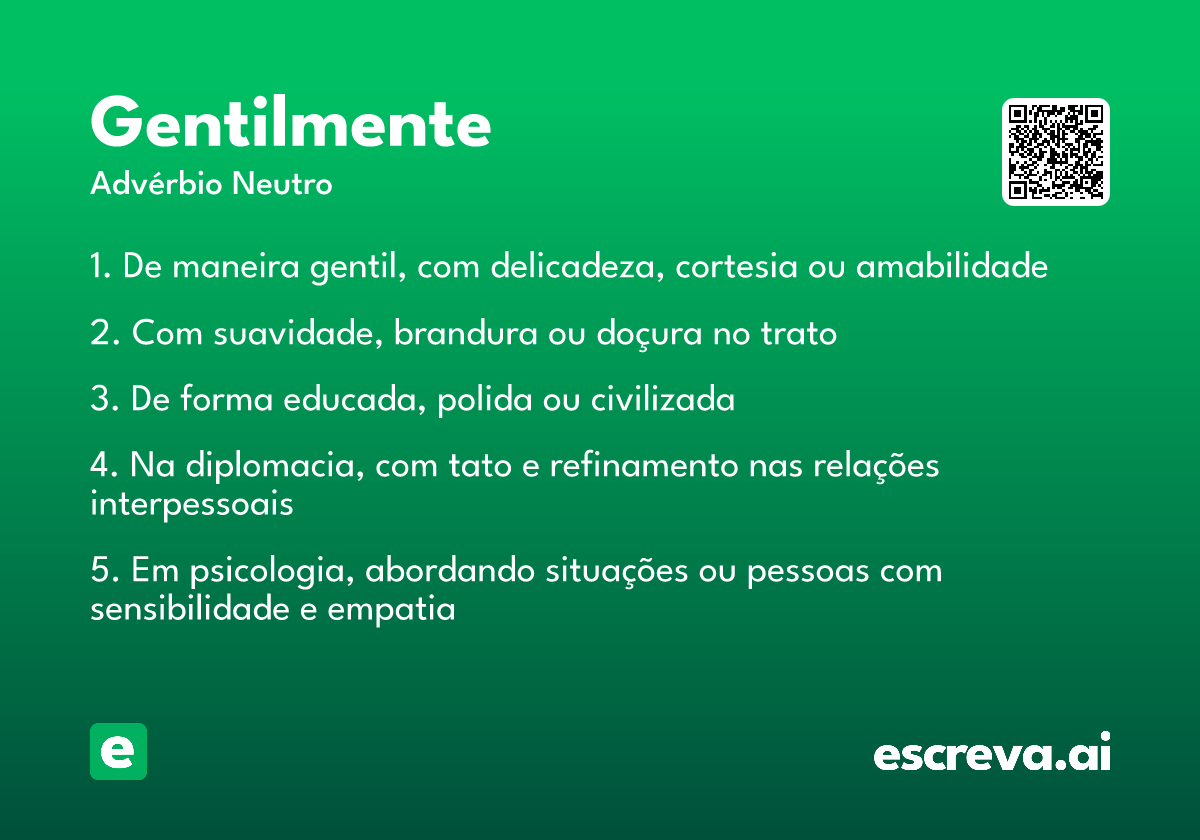 Gentilmente
Advérbio Neutro

1. De maneira gentil, com delicadeza, cortesia ou amabilidade

2. Com suavidade, brandura ou doçura no trato

3. De forma educada, polida ou civilizada

4. Na diplomacia, com tato e refinamento nas relações interpessoais

5. Em psicologia, abordando situações ou pessoas com sensibilidade e empatia

e

escreva.ai